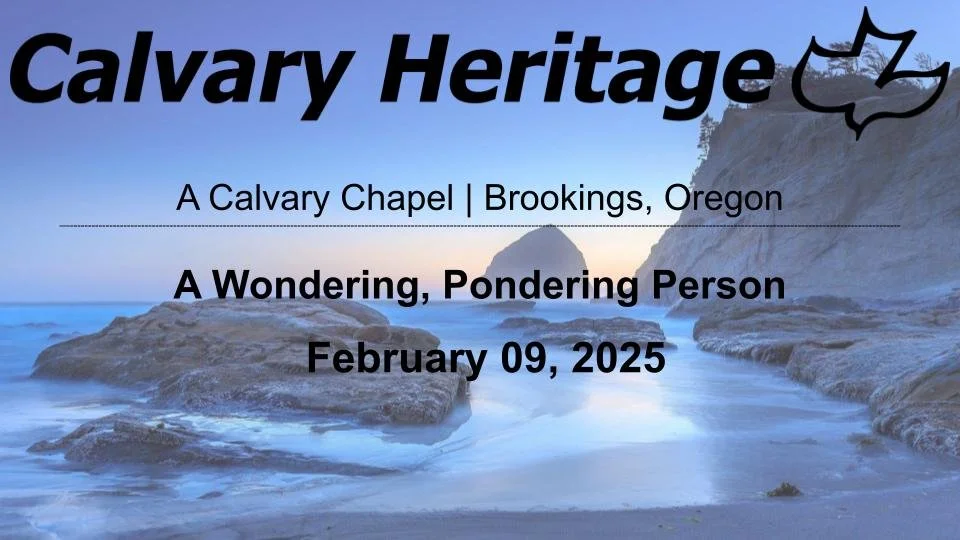 Calvary Heritage

A Calvary Chapel | Brookings, Oregon

A Wondering, Pondering Person

February 09, 2025